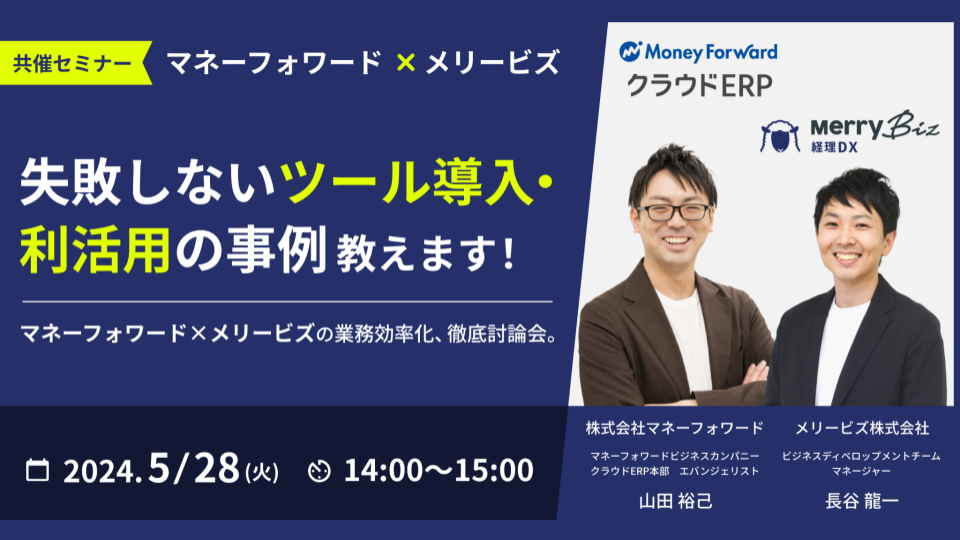 共催セミナー マネーフォワード × メリービズ

失敗しないツール導入・利活用の事例 教えます!

マネーフォワード×メリービズの業務効率化、徹底討論会。

2024.5/28(火) 14:00〜15:00

Money Forward
クラウドERP

Merry Biz
経理DX

株式会社マネーフォワード
マネーフォワードビジネスカンパニー
クラウドERP本部 エバンジェリスト
山田 裕己

メリービズ株式会社
ビジネスディベロップメントチーム
マネージャー
長谷 龍一